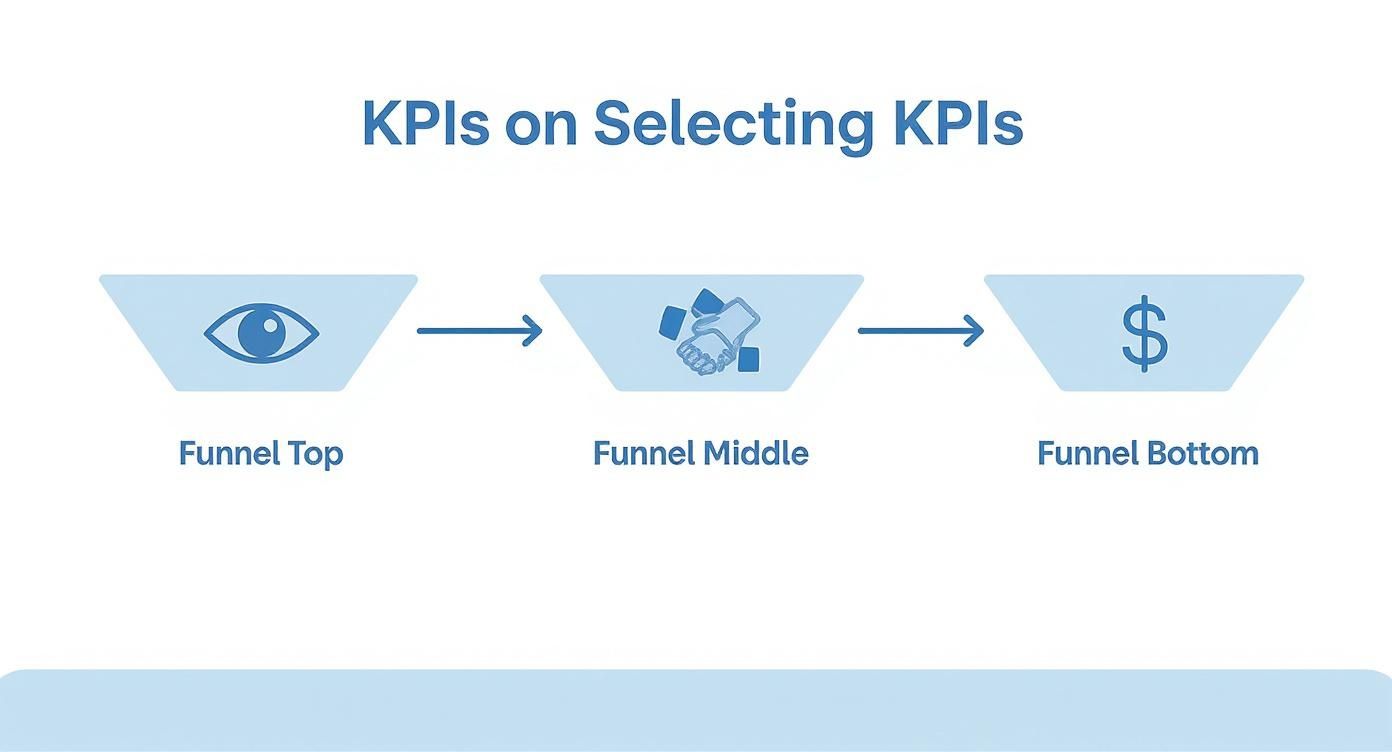 KPIs on Selecting KPIs

$

Funnel Top

Funnel Middle

Funnel Bottom